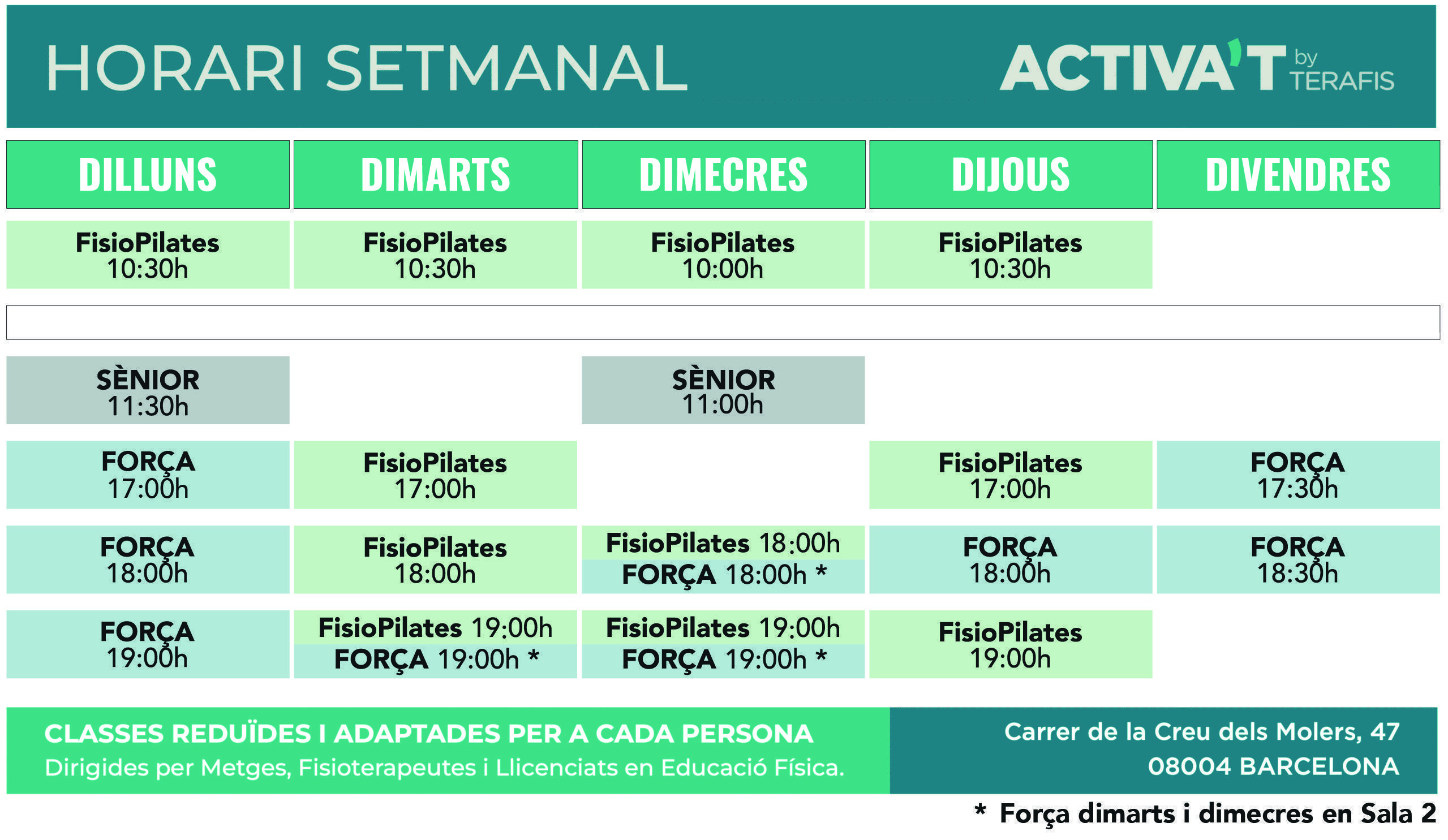 HORARI SETMANAL

ACTIVA'T by TERAFIS

| DILLUNS | DIMARTS | DIMECRES | DIJOUS | DIVENDRES |
|---|---|---|---|---|
| FisioPilates 10:30h | FisioPilates 10:30h | FisioPilates 10:00h | FisioPilates 10:30h | |
| SÈNIOR 11:30h | | SÈNIOR 11:00h | | |
| FORÇA 17:00h | FisioPilates 17:00h | | FisioPilates 17:00h | FORÇA 17:30h |
| FORÇA 18:00h | FisioPilates 18:00h | FisioPilates 18:00h FORÇA 18:00h * | FORÇA 18:00h | FORÇA 18:30h |
| FORÇA 19:00h | FisioPilates 19:00h FORÇA 19:00h * | FisioPilates 19:00h FORÇA 19:00h * | FisioPilates 19:00h | |

CLASSES REDUÏDES I ADAPTADES PER A CADA PERSONA
Dirigides per Metges, Fisioterapeutes i Llicenciats en Educació Física.

Carrer de la Creu dels Molers, 47
08004 BARCELONA

* Força dimarts i dimecres en Sala 2